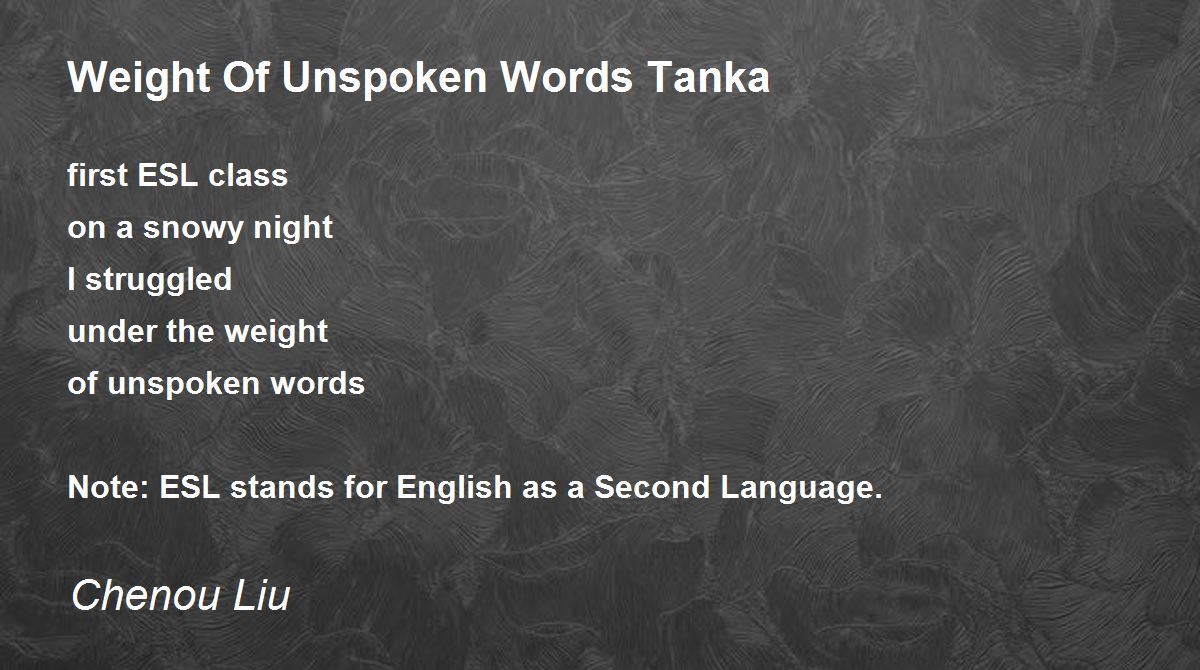 Weight Of Unspoken Words Tanka

first ESL class
on a snowy night
I struggled
under the weight
of unspoken words

Note: ESL stands for English as a Second Language.

Chenou Liu